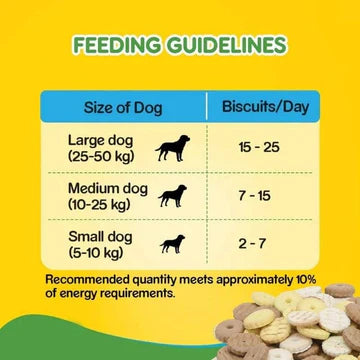 FEEDING GUIDELINES

| Size of Dog | Biscuits/Day |
|---|---|
| Large dog (25-50 kg) | 15 - 25 |
| Medium dog (10-25 kg) | 7 - 15 |
| Small dog (5-10 kg) | 2 - 7 |

Recommended quantity meets approximately 10% of energy requirements.